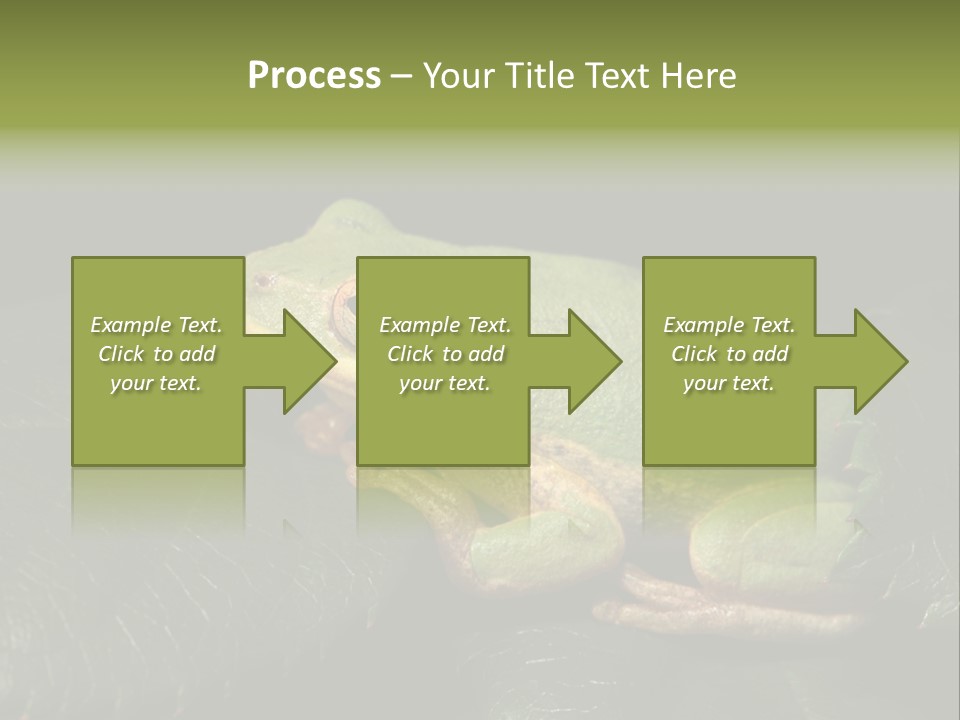 Process – Your Title Text Here

Example Text. Click to add your text.

Example Text. Click to add your text.

Example Text. Click to add your text.